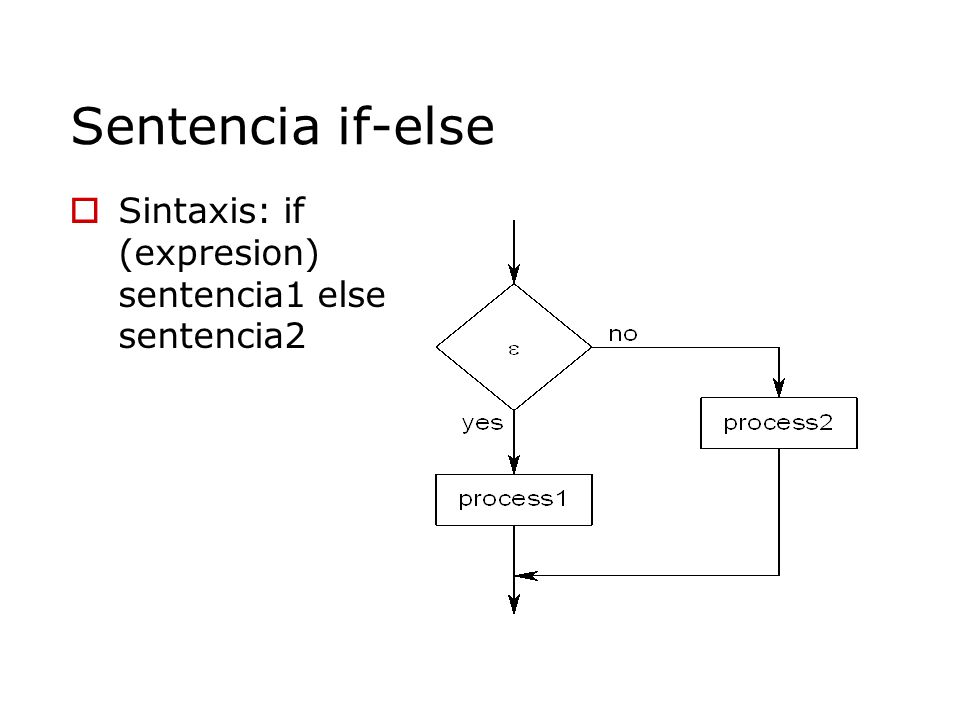 Sentencia if-else

Sintaxis: if (expresion) sentencia1 else sentencia2

$\varepsilon$

no

yes

process2

process1